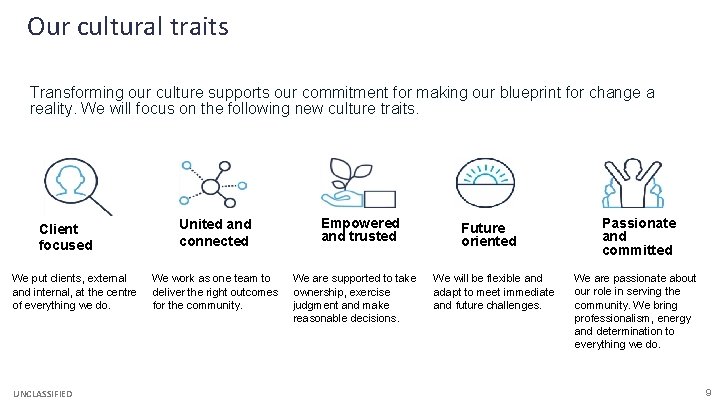 Our cultural traits

Transforming our culture supports our commitment for making our blueprint for change a reality. We will focus on the following new culture traits.

Client focused

We put clients, external and internal, at the centre of everything we do.

United and connected

We work as one team to deliver the right outcomes for the community.

Empowered and trusted

We are supported to take ownership, exercise judgment and make reasonable decisions.

Future oriented

We will be flexible and adapt to meet immediate and future challenges.

Passionate and committed

We are passionate about our role in serving the community. We bring professionalism, energy and determination to everything we do.

UNCLASSIFIED

9